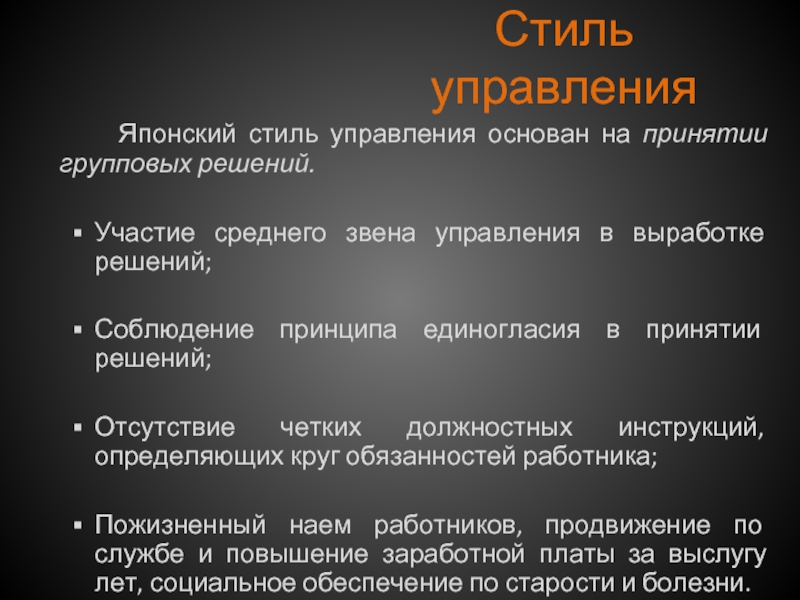 Стиль управления

Японский стиль управления основан на принятии групповых решений.

▪ Участие среднего звена управления в выработке решений;

▪ Соблюдение принципа единогласия в принятии решений;

▪ Отсутствие четких должностных инструкций, определяющих круг обязанностей работника;

▪ Пожизненный наем работников, продвижение по службе и повышение заработной платы за выслугу лет, социальное обеспечение по старости и болезни.